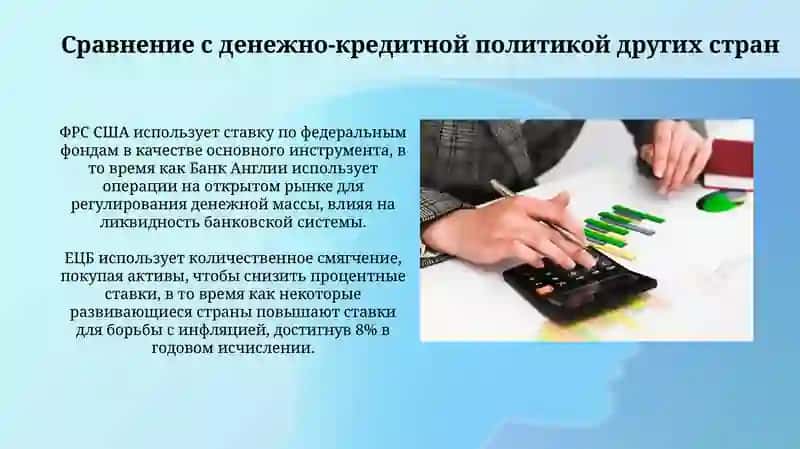 Сравнение с денежно-кредитной политикой других стран

ФРС США использует ставку по федеральным фондам в качестве основного инструмента, в то время как Банк Англии использует операции на открытом рынке для регулирования денежной массы, влияя на ликвидность банковской системы.

ЕЦБ использует количественное смягчение, покупая активы, чтобы снизить процентные ставки, в то время как некоторые развивающиеся страны повышают ставки для борьбы с инфляцией, достигнув 8% в годовом исчислении.